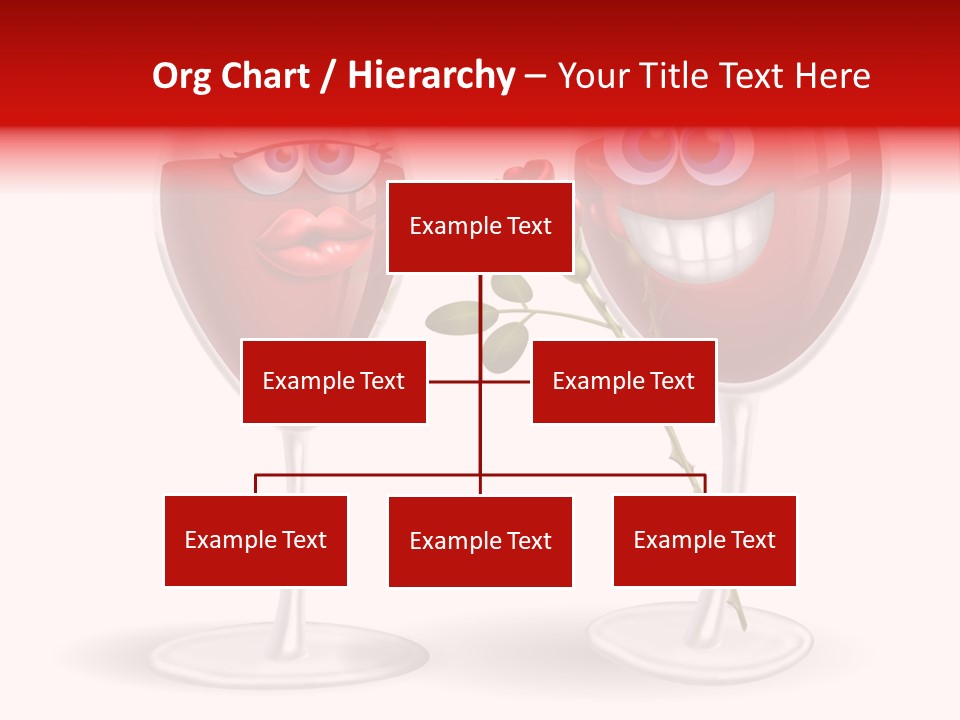 Org Chart / Hierarchy – Your Title Text Here

Example Text

Example Text

Example Text

Example Text

Example Text

Example Text